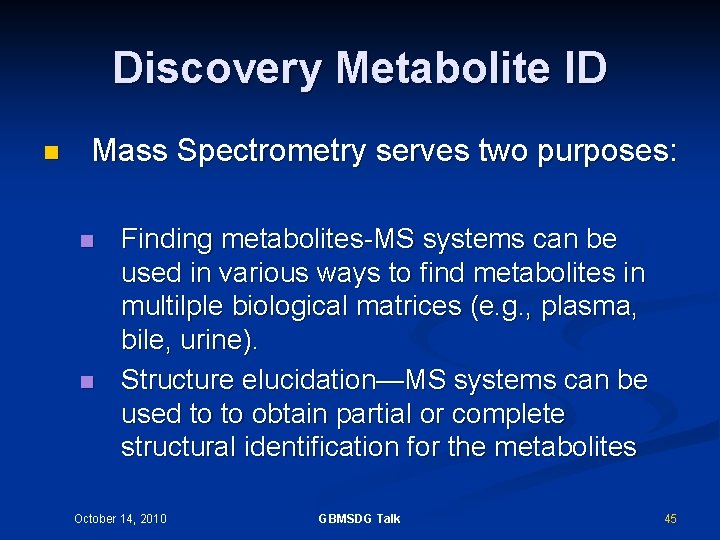 Discovery Metabolite ID

Mass Spectrometry serves two purposes:

Finding metabolites-MS systems can be used in various ways to find metabolites in multilple biological matrices (e.g., plasma, bile, urine).

Structure elucidation—MS systems can be used to to obtain partial or complete structural identification for the metabolites

October 14, 2010

GBMSDG Talk

45